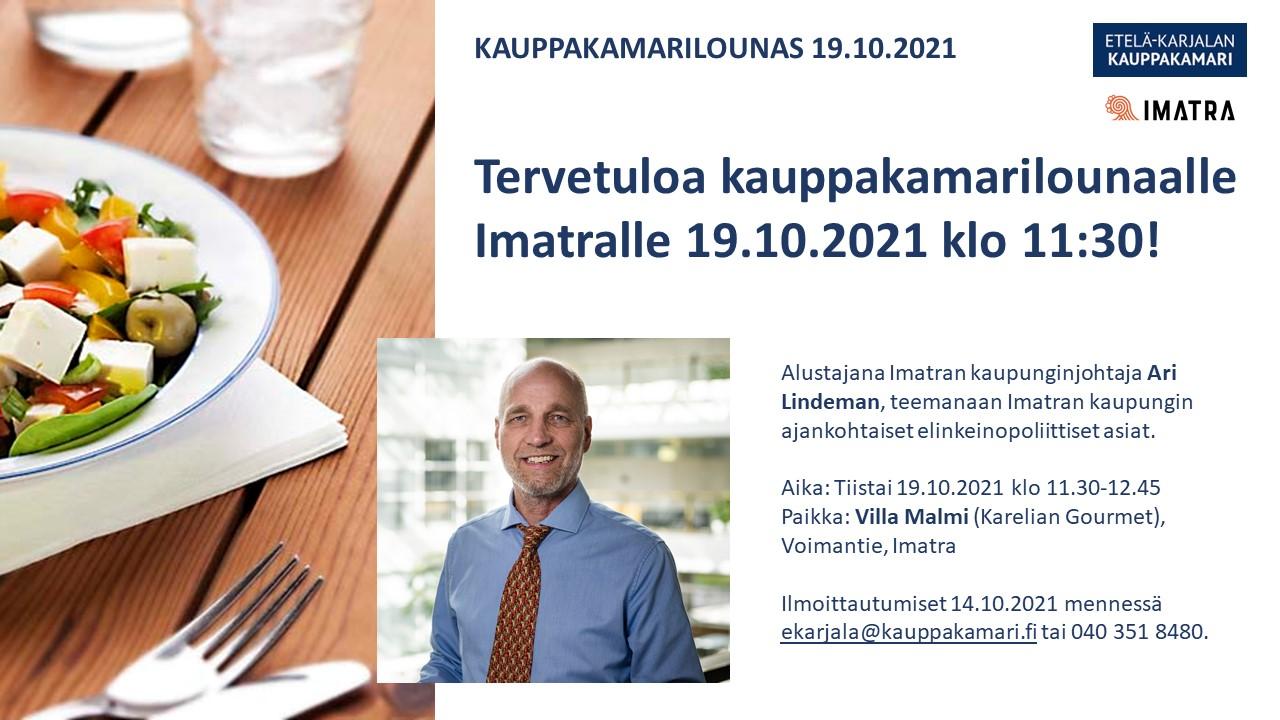 KAUPPAKAMARILOUNAS 19.10.2021

ETELÄ-KARJALAN KAUPPAKAMARI

IMATRA

Tervetuloa kauppakamarilounaalle Imatralle 19.10.2021 klo 11:30!

Alustajana Imatran kaupunginjohtaja Ari Lindeman, teemanaan Imatran kaupungin ajankohtaiset elinkeinopoliittiset asiat.

Aika: Tiistai 19.10.2021 klo 11.30-12.45
Paikka: Villa Malmi (Karelian Gourmet), Voimantie, Imatra

Ilmoittautumiset 14.10.2021 mennessä ekarjala@kauppakamari.fi tai 040 351 8480.